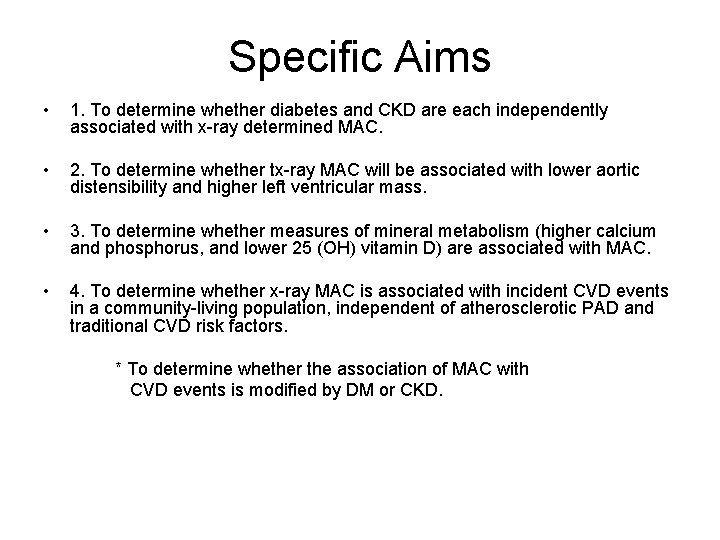 Specific Aims

• 1. To determine whether diabetes and CKD are each independently associated with x-ray determined MAC.

• 2. To determine whether tx-ray MAC will be associated with lower aortic distensibility and higher left ventricular mass.

• 3. To determine whether measures of mineral metabolism (higher calcium and phosphorus, and lower 25 (OH) vitamin D) are associated with MAC.

• 4. To determine whether x-ray MAC is associated with incident CVD events in a community-living population, independent of atherosclerotic PAD and traditional CVD risk factors.

* To determine whether the association of MAC with CVD events is modified by DM or CKD.